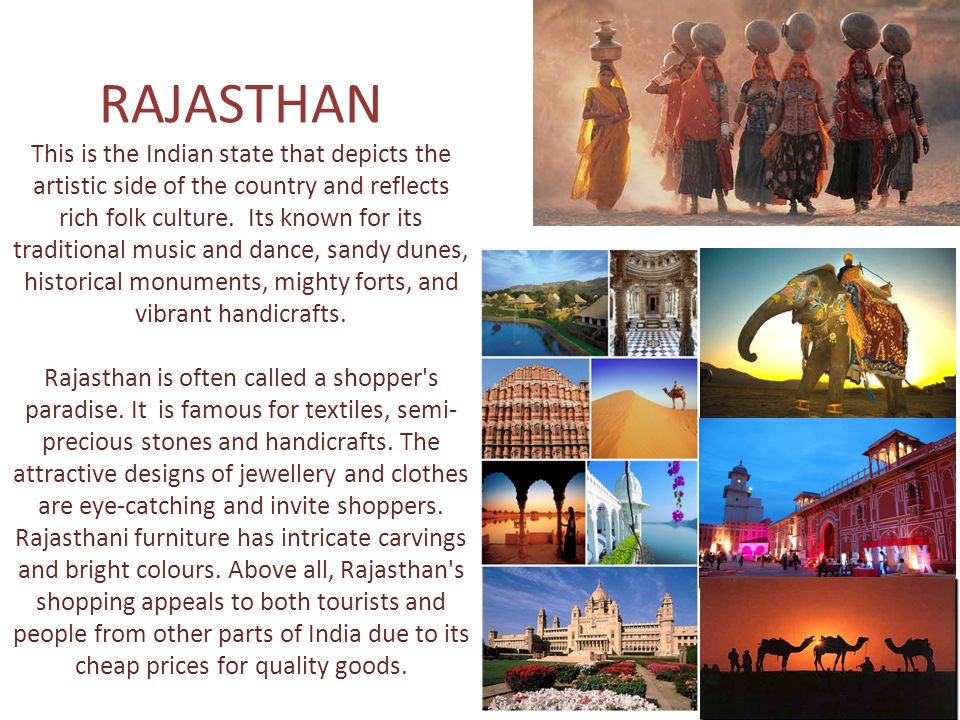 RAJASTHAN

This is the Indian state that depicts the artistic side of the country and reflects rich folk culture.  Its known for its traditional music and dance, sandy dunes, historical monuments, mighty forts, and vibrant handicrafts.

Rajasthan is often called a shopper's paradise. It  is famous for textiles, semi-precious stones and handicrafts. The attractive designs of jewellery and clothes are eye-catching and invite shoppers. Rajasthani furniture has intricate carvings and bright colours. Above all, Rajasthan's shopping appeals to both tourists and people from other parts of India due to its cheap prices for quality goods.